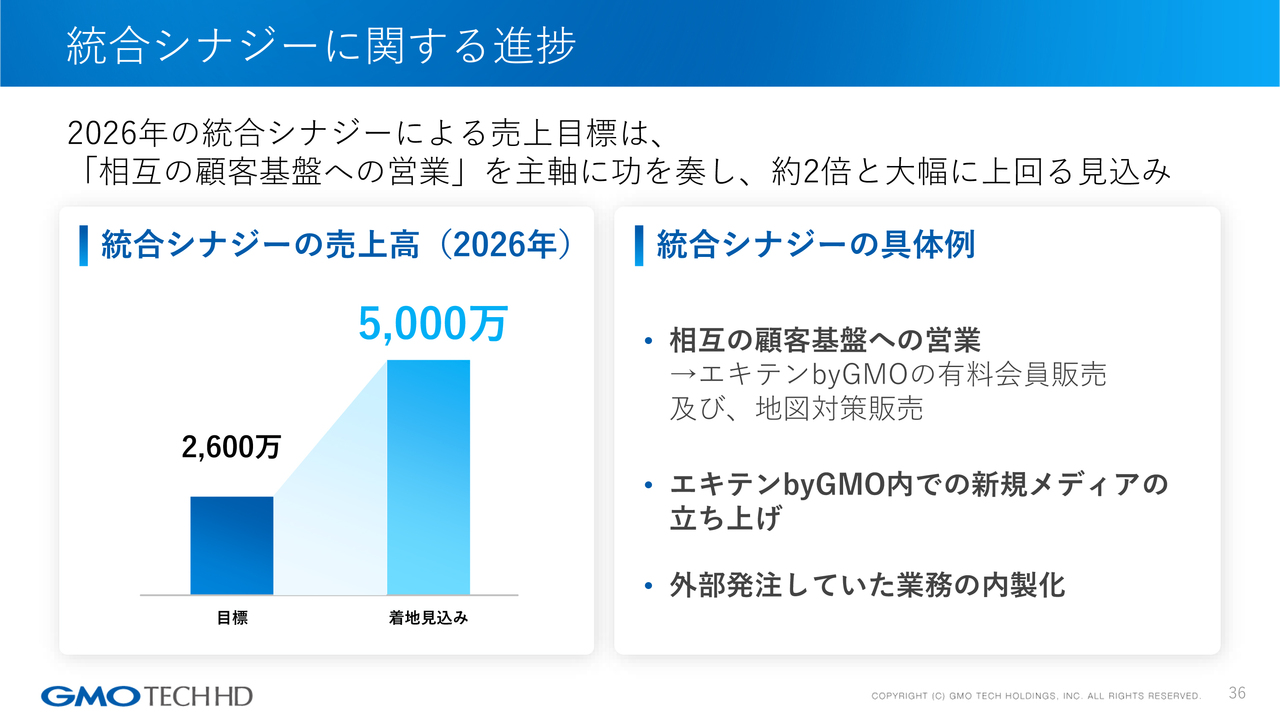 統合シナジーに関する進捗

2026年の統合シナジーによる売上目標は、
「相互の顧客基盤への営業」を主軸に功を奏し、約2倍と大幅に上回る見込み

統合シナジーの売上高（2026年）

5,000万

2,600万

目標

着地見込み

統合シナジーの具体例

• 相互の顧客基盤への営業
→エキテンbyGMOの有料会員販売
及び、地図対策販売

• エキテンbyGMO内での新規メディアの立ち上げ

• 外部発注していた業務の内製化

GMO TECH HD

COPYRIGHT (C) GMO TECH HOLDINGS, INC. ALL RIGHTS RESERVED.

36